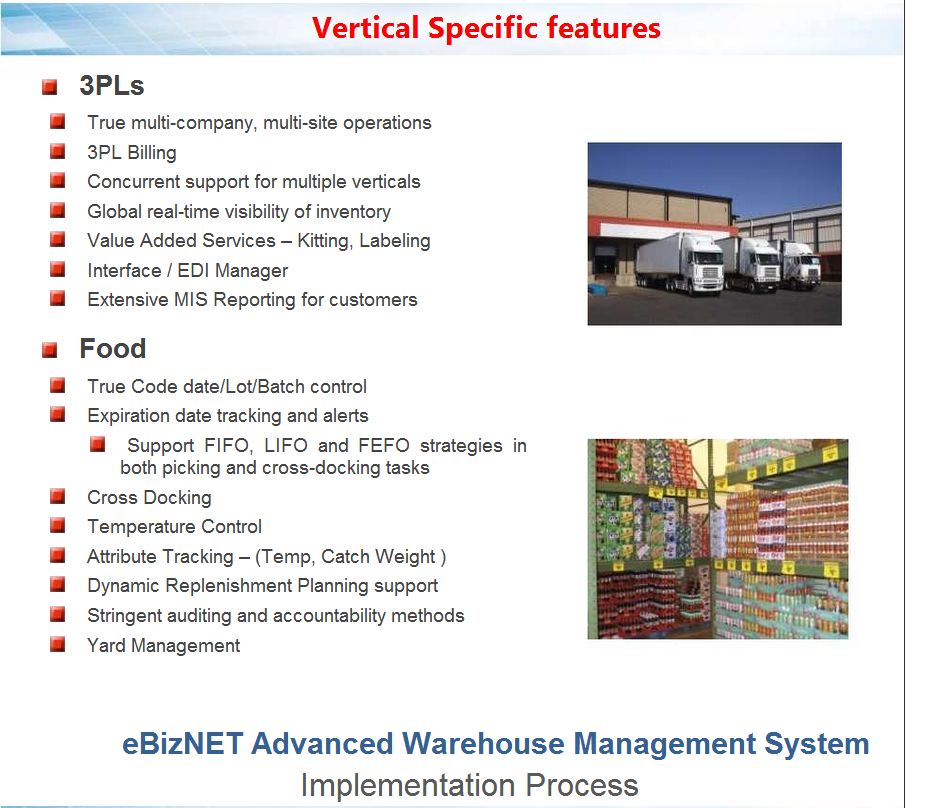 Vertical Specific features

3PLs

True multi-company, multi-site operations

3PL Billing

Concurrent support for multiple verticals

Global real-time visibility of inventory

Value Added Services – Kitting, Labeling

Interface / EDI Manager

Extensive MIS Reporting for customers

Food

True Code date/Lot/Batch control

Expiration date tracking and alerts

Support FIFO, LIFO and FEFO strategies in both picking and cross-docking tasks

Cross Docking

Temperature Control

Attribute Tracking – (Temp, Catch Weight )

Dynamic Replenishment Planning support

Stringent auditing and accountability methods

Yard Management

eBizNET Advanced Warehouse Management System
Implementation Process